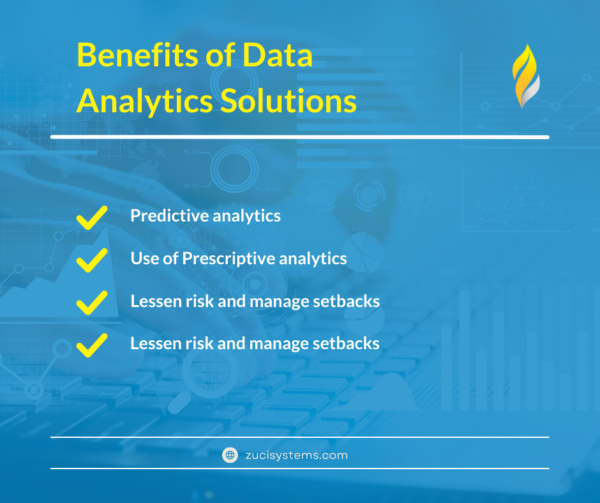 Benefits of Data Analytics Solutions

Predictive analytics

Use of Prescriptive analytics

Lessen risk and manage setbacks

Lessen risk and manage setbacks

zucisystems.com